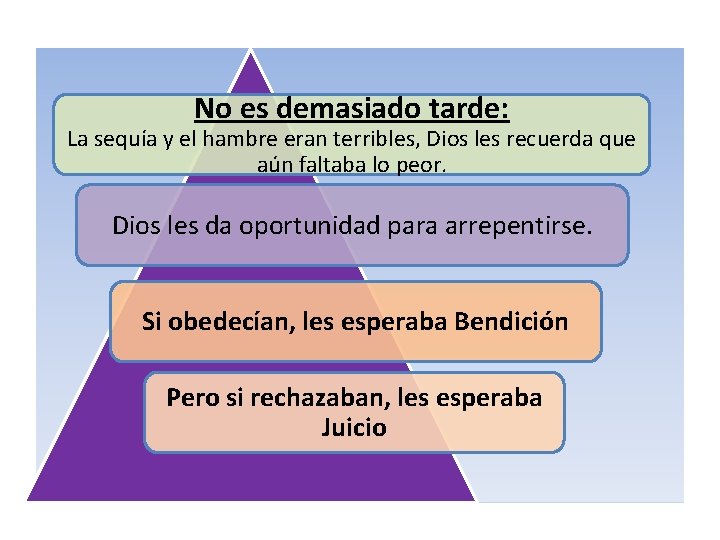 No es demasiado tarde:
La sequía y el hambre eran terribles, Dios les recuerda que aún faltaba lo peor.

Dios les da oportunidad para arrepentirse.

Si obedecían, les esperaba Bendición

Pero si rechazaban, les esperaba Juicio